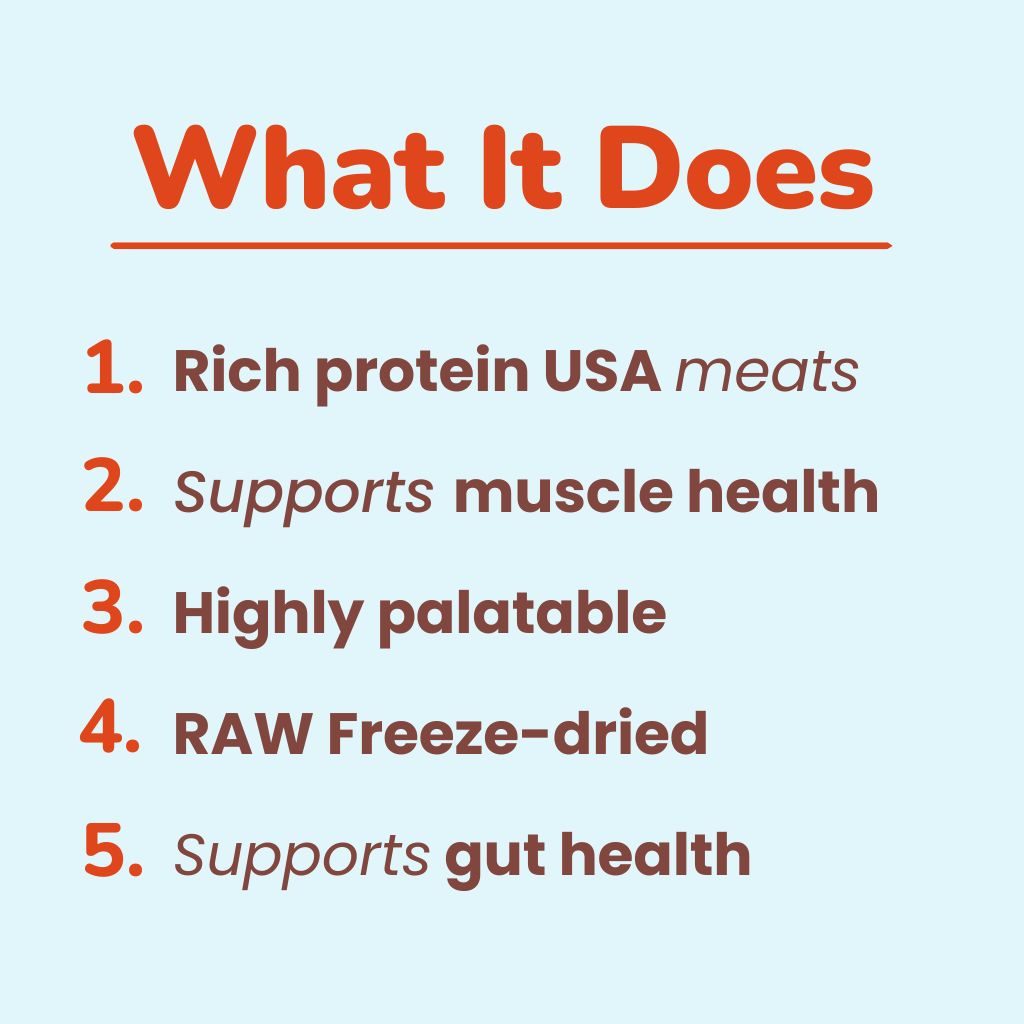 What It Does

1. Rich protein USA meats
2. Supports muscle health
3. Highly palatable
4. RAW Freeze-dried
5. Supports gut health